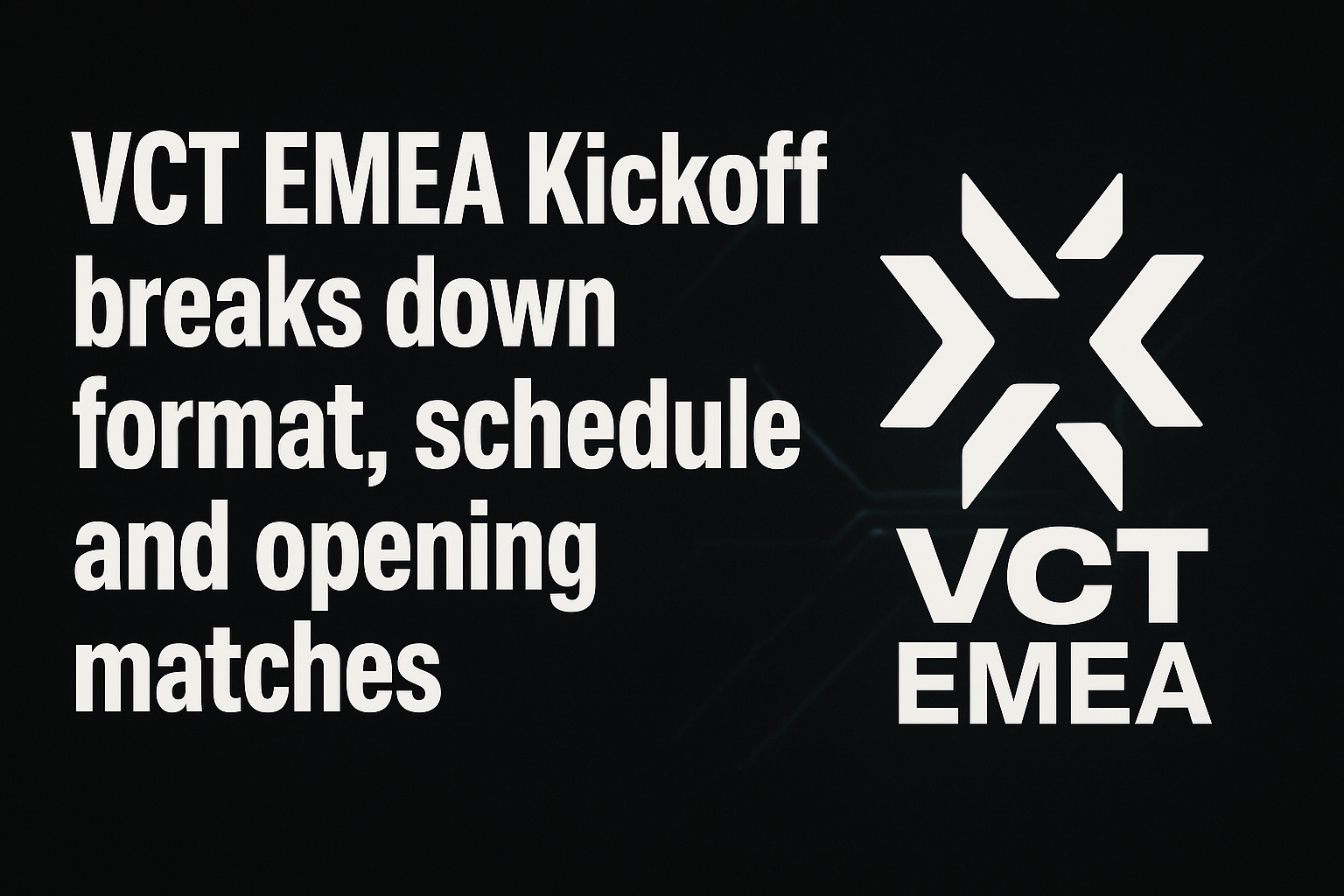 VCT EMEA Kickoff breaks down format, schedule and opening matches

VCT
EMEA